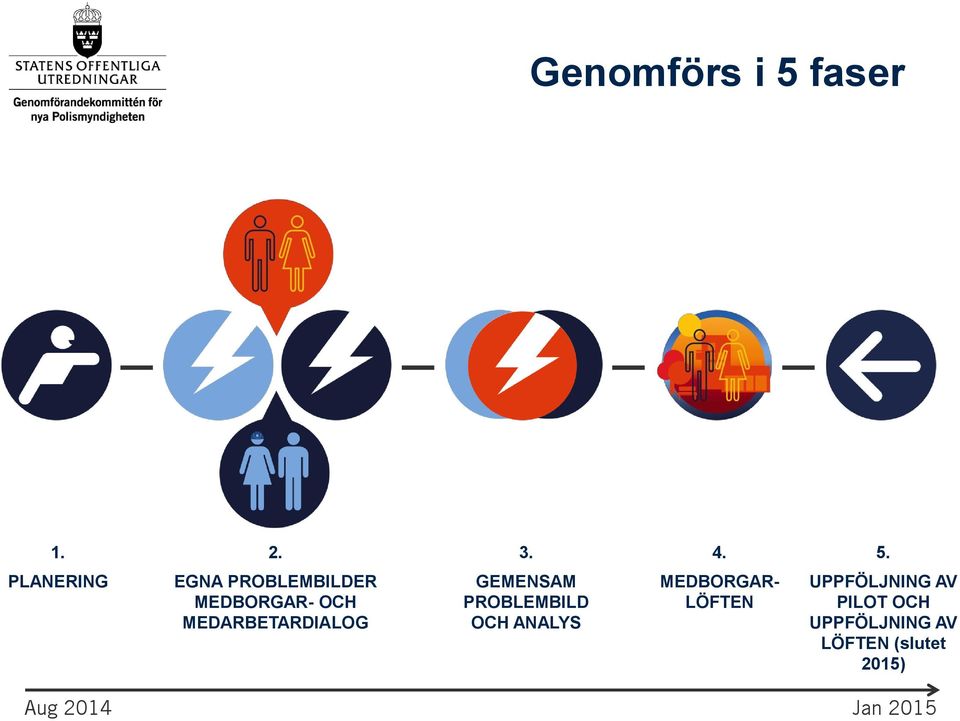 STATENS OFFENTLIGA UTREDNINGAR
Genomförandekommittén för nya Polismyndigheten

Genomförs i 5 faser

1.
PLANERING

2.
EGNA PROBLEMBILDER MEDBORGAR- OCH MEDARBETARDIALOG

3.
GEMENSAM PROBLEMBILD OCH ANALYS

4.
MEDBORGAR-LÖFTEN

5.
UPPFÖLJNING AV PILOT OCH UPPFÖLJNING AV LÖFTEN (slutet 2015)

Aug 2014

Jan 2015